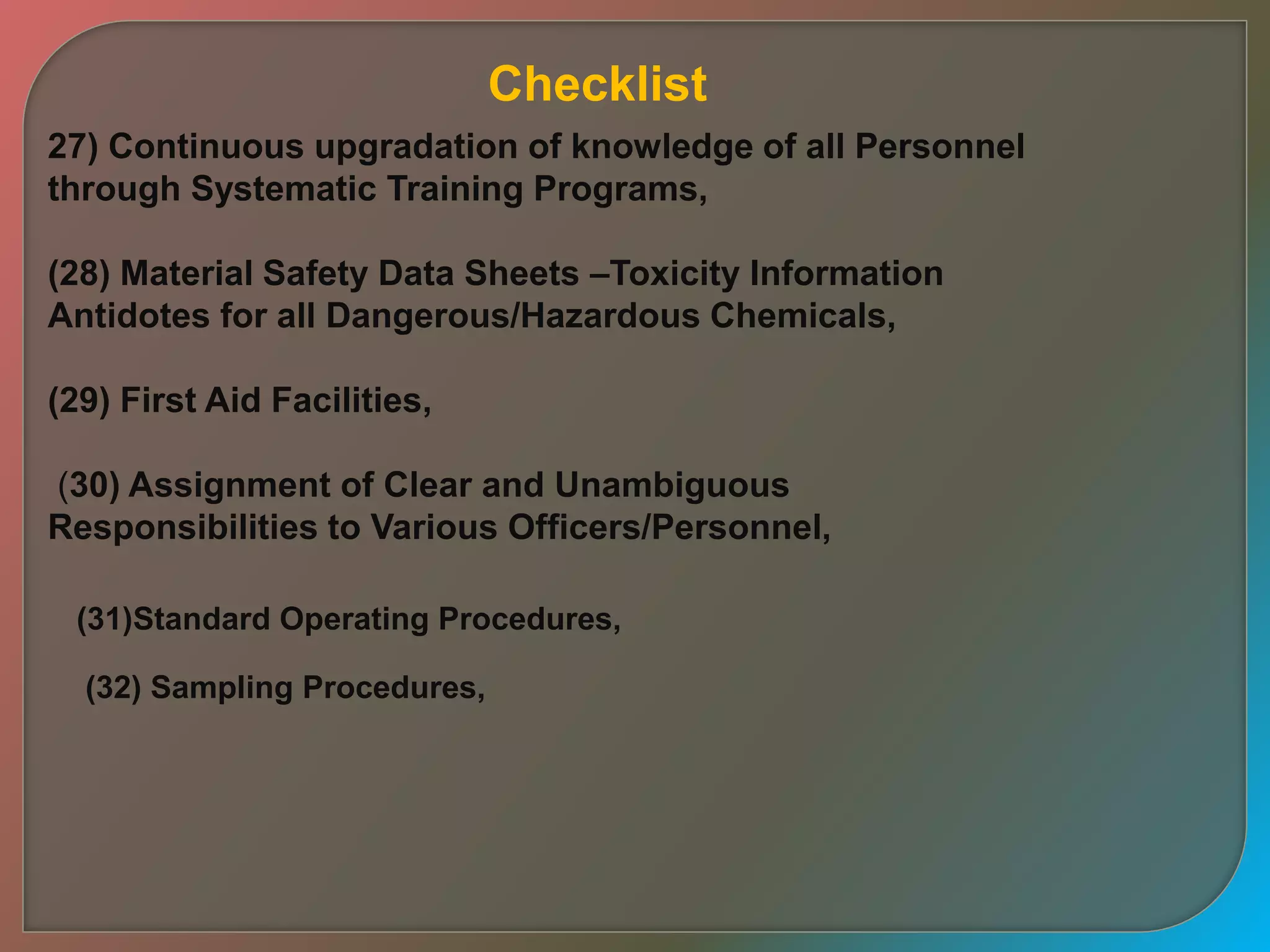 Checklist

27) Continuous upgradation of knowledge of all Personnel through Systematic Training Programs,

(28) Material Safety Data Sheets –Toxicity Information Antidotes for all Dangerous/Hazardous Chemicals,

(29) First Aid Facilities,

(30) Assignment of Clear and Unambiguous Responsibilities to Various Officers/Personnel,

(31)Standard Operating Procedures,

(32) Sampling Procedures,